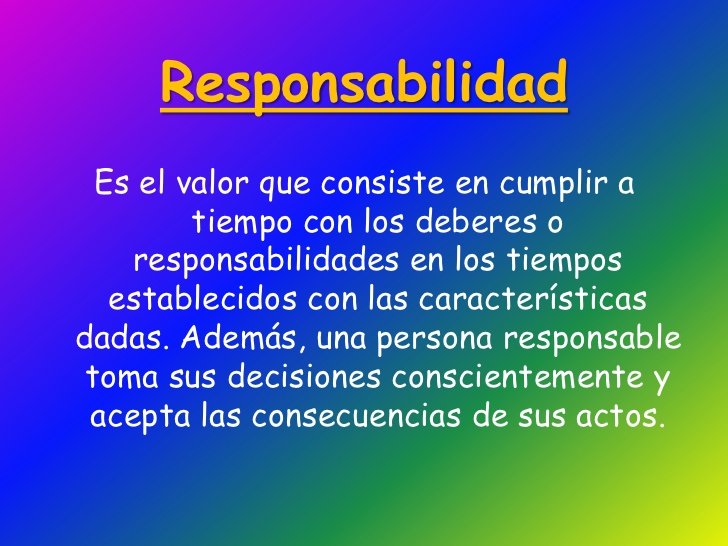 Responsabilidad

Es el valor que consiste en cumplir a tiempo con los deberes o responsabilidades en los tiempos establecidos con las características dadas. Además, una persona responsable toma sus decisiones conscientemente y acepta las consecuencias de sus actos.